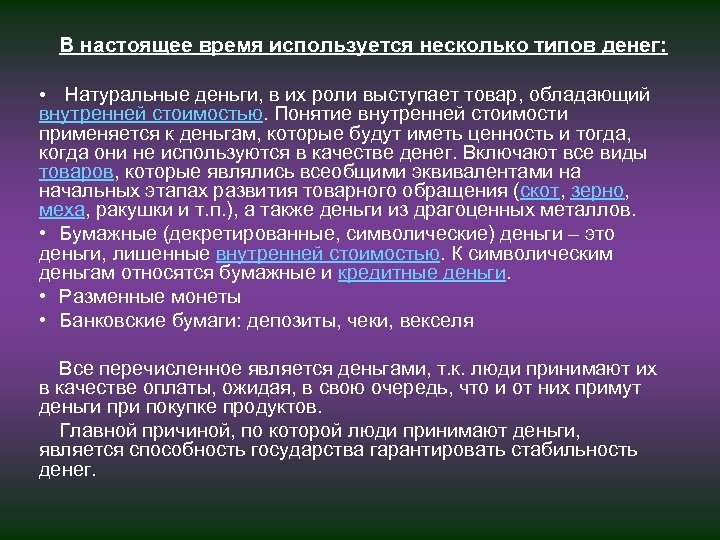 В настоящее время используется несколько типов денег:

• Натуральные деньги, в их роли выступает товар, обладающий внутренней стоимостью. Понятие внутренней стоимости применяется к деньгам, которые будут иметь ценность и тогда, когда они не используются в качестве денег. Включают все виды товаров, которые являлись всеобщими эквивалентами на начальных этапах развития товарного обращения (скот, зерно, меха, ракушки и т.п.), а также деньги из драгоценных металлов.

• Бумажные (декретированные, символические) деньги – это деньги, лишенные внутренней стоимостью. К символическим деньгам относятся бумажные и кредитные деньги.

• Разменные монеты

• Банковские бумаги: депозиты, чеки, векселя

Все перечисленное является деньгами, т.к. люди принимают их в качестве оплаты, ожидая, в свою очередь, что и от них примут деньги при покупке продуктов.

Главной причиной, по которой люди принимают деньги, является способность государства гарантировать стабильность денег.